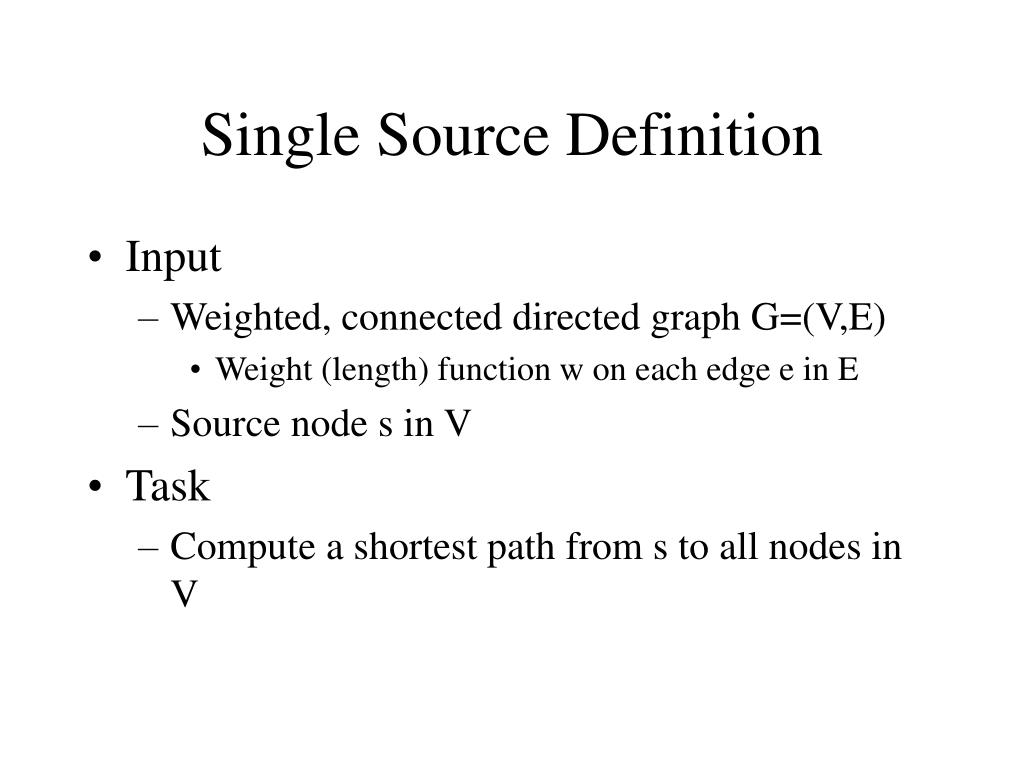 Single Source Definition

• Input
– Weighted, connected directed graph G=(V,E)
• Weight (length) function w on each edge e in E
– Source node s in V
• Task
– Compute a shortest path from s to all nodes in V